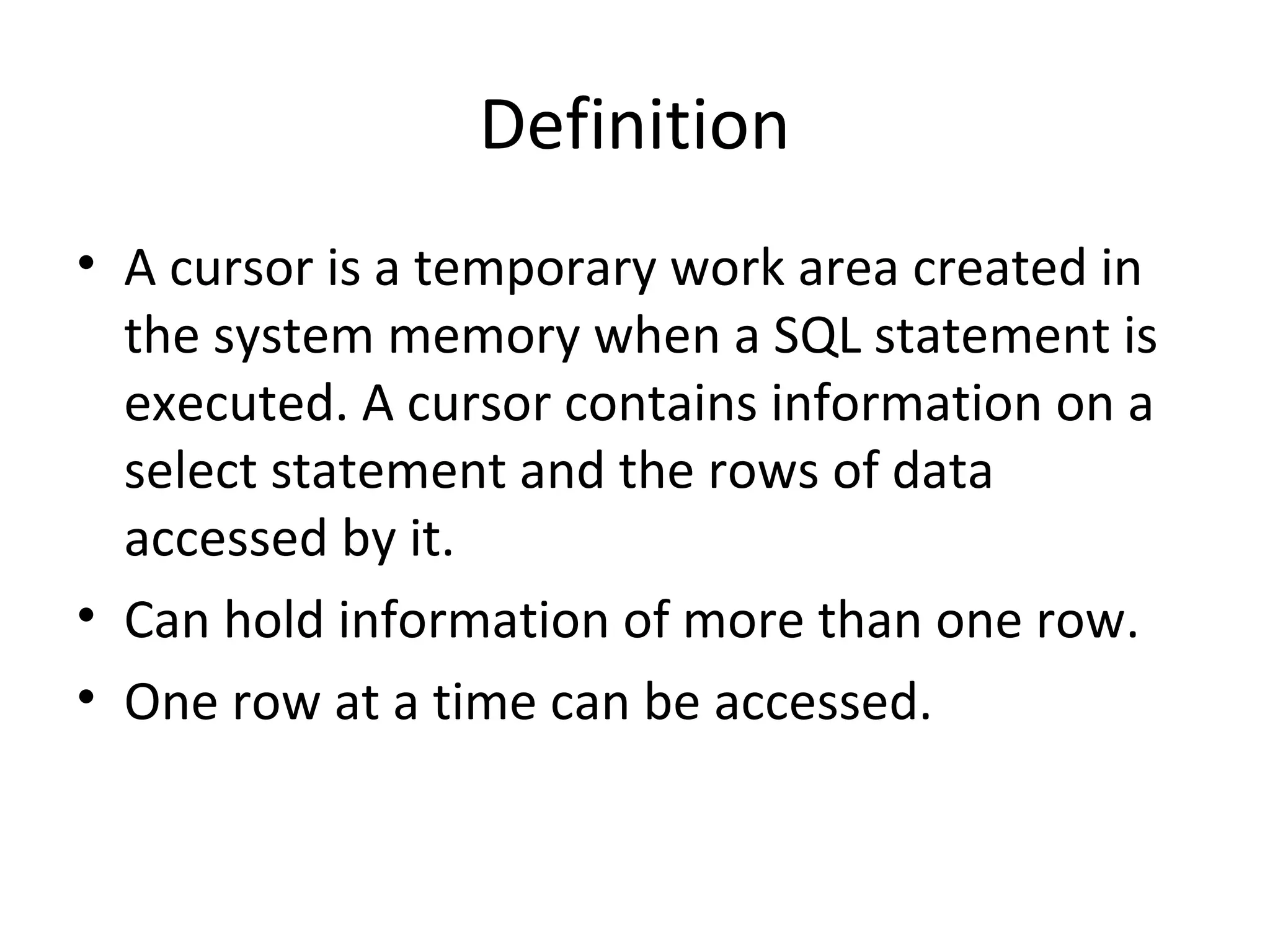 Definition

• A cursor is a temporary work area created in the system memory when a SQL statement is executed. A cursor contains information on a select statement and the rows of data accessed by it.
• Can hold information of more than one row.
• One row at a time can be accessed.